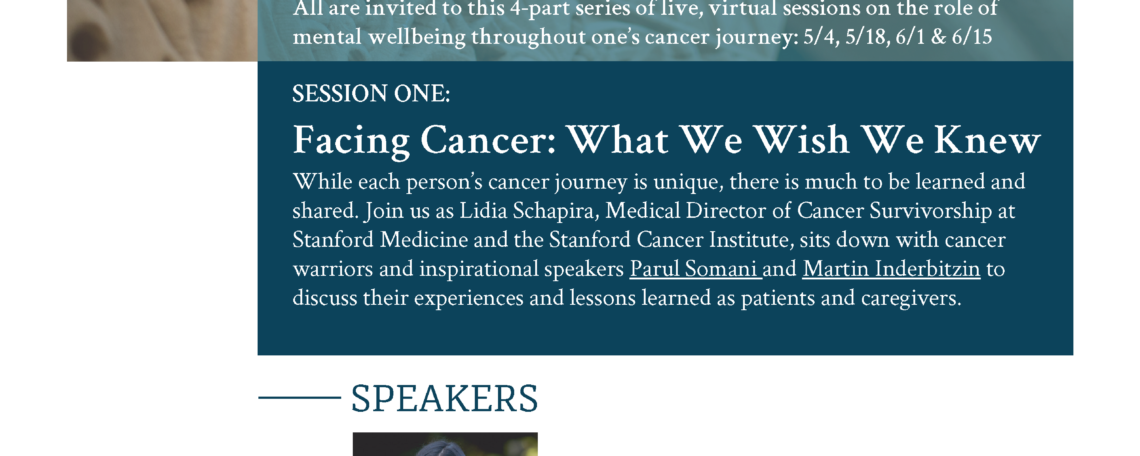 All are invited to this 4-part series of live, virtual sessions on the role of mental wellbeing throughout one's cancer journey: 5/4, 5/18, 6/1 & 6/15

SESSION ONE:

Facing Cancer: What We Wish We Knew

While each person's cancer journey is unique, there is much to be learned and shared. Join us as Lidia Schapira, Medical Director of Cancer Survivorship at Stanford Medicine and the Stanford Cancer Institute, sits down with cancer warriors and inspirational speakers Parul Somani and Martin Inderbitzin to discuss their experiences and lessons learned as patients and caregivers.

SPEAKERS